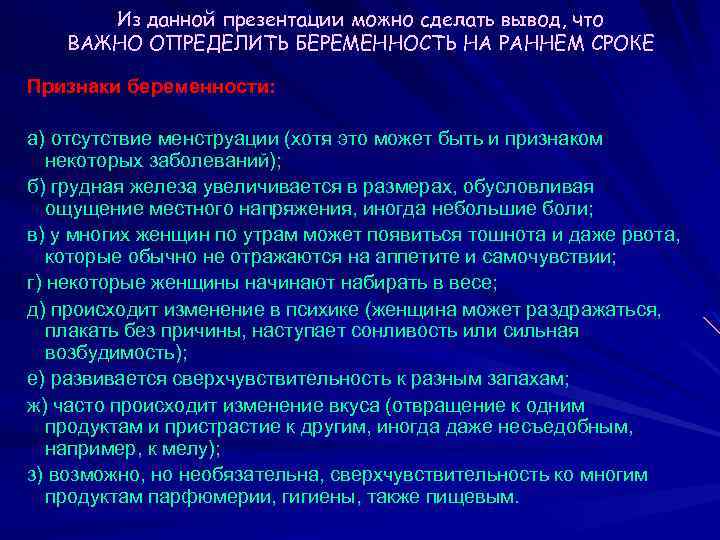 Из данной презентации можно сделать вывод, что ВАЖНО ОПРЕДЕЛИТЬ БЕРЕМЕННОСТЬ НА РАННЕМ СРОКЕ

Признаки беременности:

а) отсутствие менструации (хотя это может быть и признаком некоторых заболеваний);
б) грудная железа увеличивается в размерах, обусловливая ощущение местного напряжения, иногда небольшие боли;
в) у многих женщин по утрам может появиться тошнота и даже рвота, которые обычно не отражаются на аппетите и самочувствии;
г) некоторые женщины начинают набирать в весе;
д) происходит изменение в психике (женщина может раздражаться, плакать без причины, наступает сонливость или сильная возбудимость);
е) развивается сверхчувствительность к разным запахам;
ж) часто происходит изменение вкуса (отвращение к одним продуктам и пристрастие к другим, иногда даже несъедобным, например, к мелу);
з) возможно, но необязательна, сверхчувствительность ко многим продуктам парфюмерии, гигиены, также пищевым.